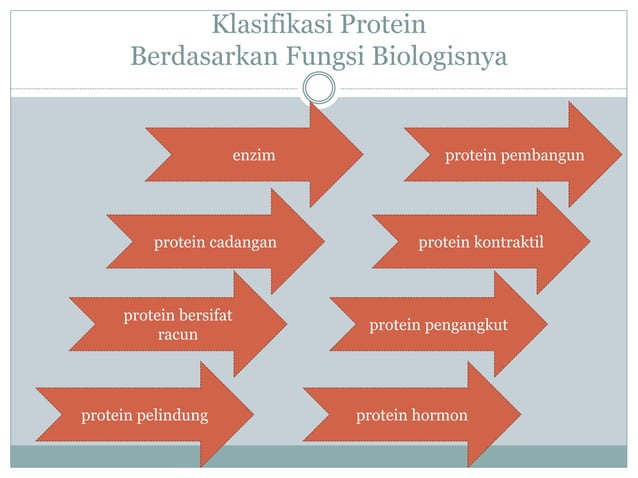 Klasifikasi Protein
Berdasarkan Fungsi Biologisnya

enzim

protein cadangan

protein bersifat racun

protein pelindung

protein pembangun

protein kontraktil

protein pengangkut

protein hormon